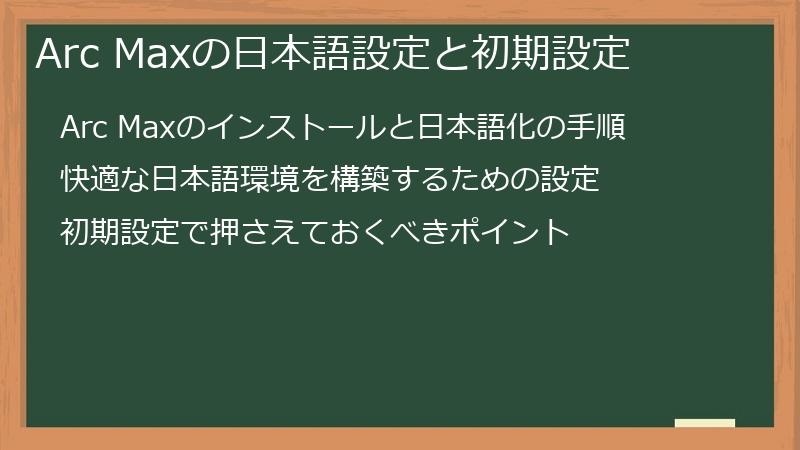 Arc Maxの日本語設定と初期設定

Arc Maxのインストールと日本語化の手順

快適な日本語環境を構築するための設定

初期設定で押さえておくべきポイント